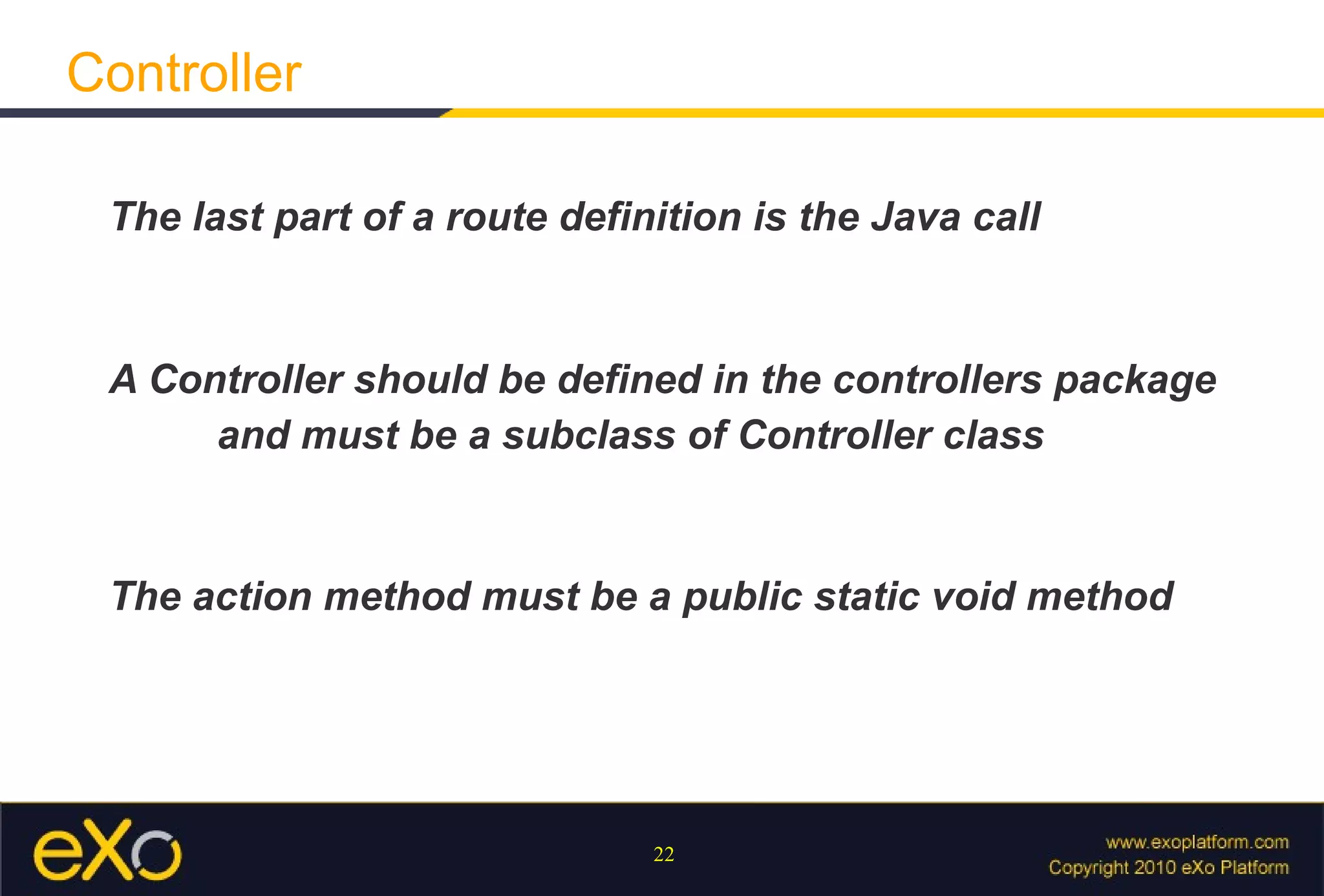 Controller

The last part of a route definition is the Java call

A Controller should be defined in the controllers package and must be a subclass of Controller class

The action method must be a public static void method

eXo

22

www.exoplatform.com
Copyright 2010 eXo Platform